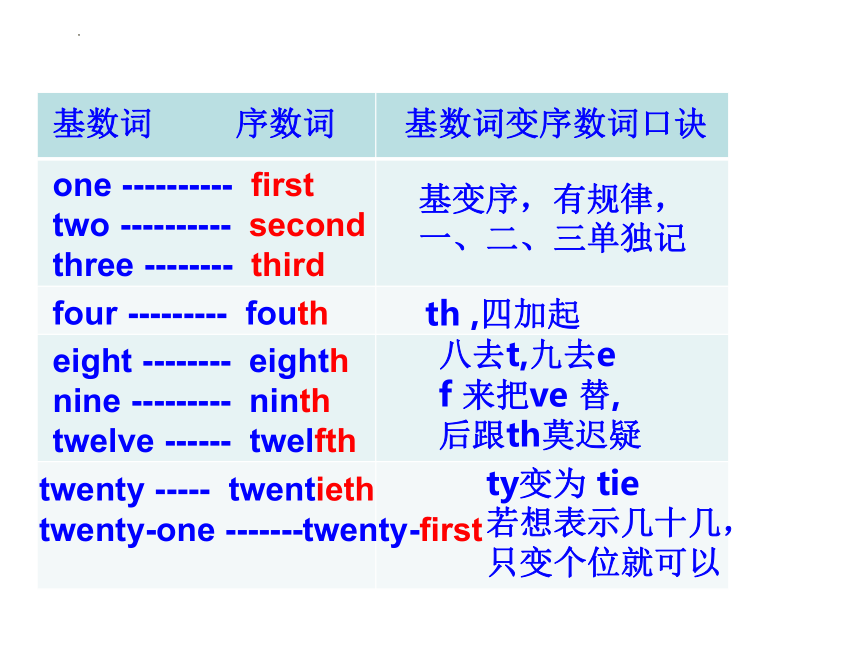 | 基数词 序数词 | 基数词变序数词口诀 |
|---|---|
| one ---------- first<br>two ---------- second<br>three -------- third | 基变序，有规律，<br>一、二、三单独记 |
| four --------- fouth | th ,四加起 |
| eight -------- eighth<br>nine --------- ninth<br>twelve ------ twelfth | 八去t,九去e<br>f 来把ve 替,<br>后跟th莫迟疑 |
| twenty ----- twentieth<br>twenty-one -------twenty-first | ty变为 tie<br>若想表示几十几，<br>只变个位就可以 |